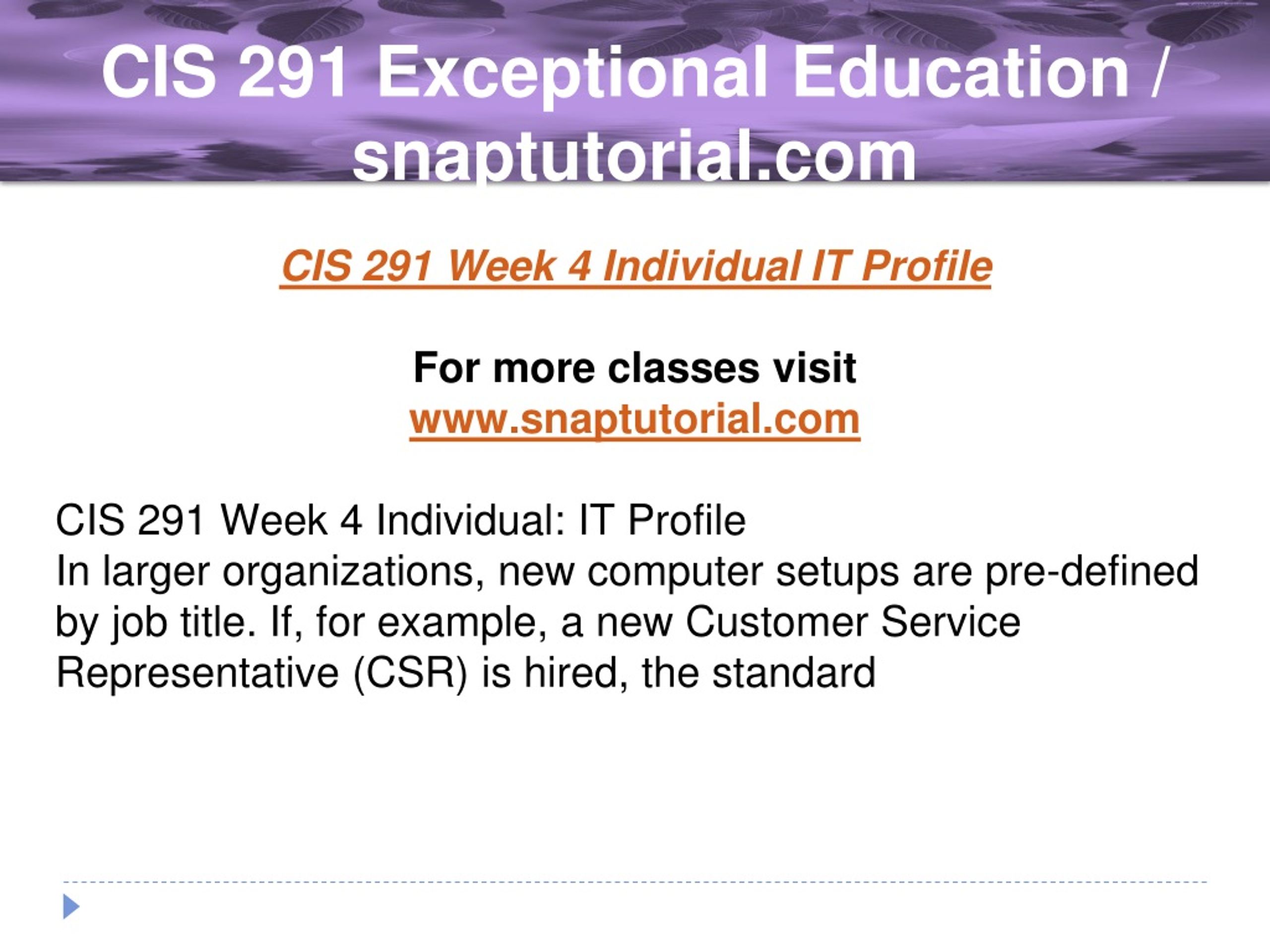 CIS 291 Exceptional Education / snaptutorial.com

CIS 291 Week 4 Individual IT Profile

For more classes visit
www.snaptutorial.com

CIS 291 Week 4 Individual: IT Profile
In larger organizations, new computer setups are pre-defined by job title. If, for example, a new Customer Service Representative (CSR) is hired, the standard